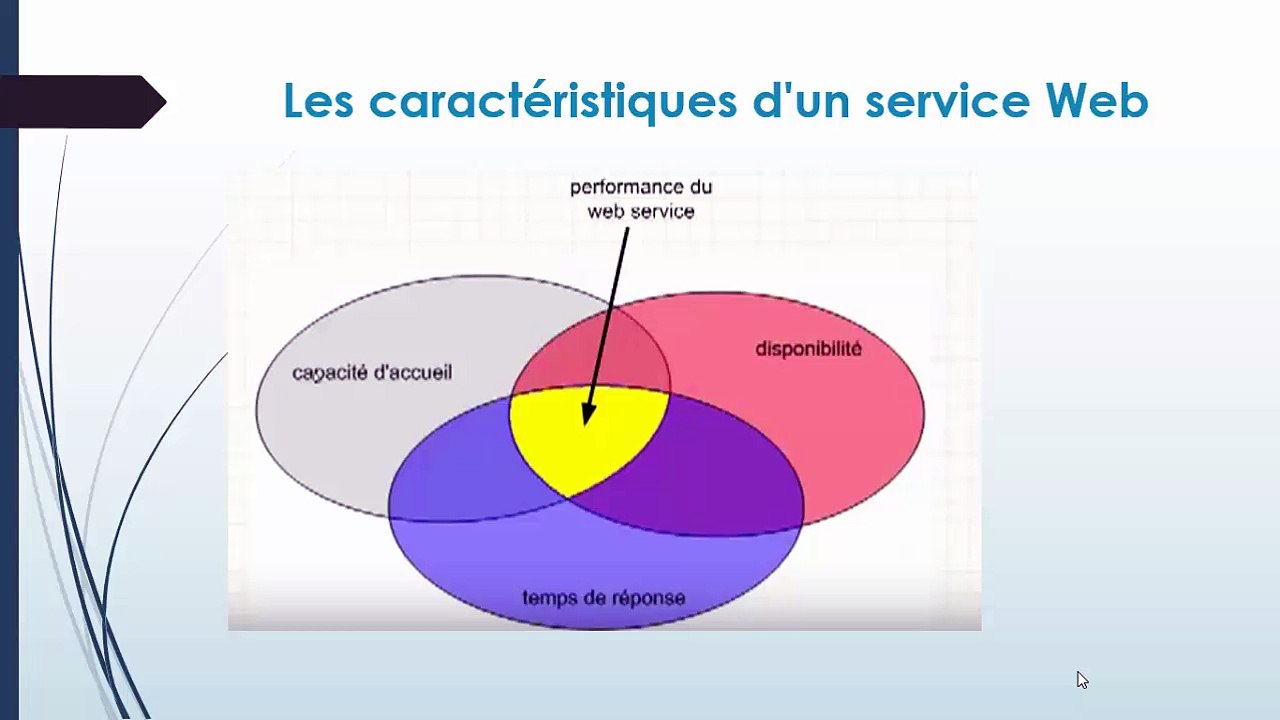 Les caractéristiques d'un service Web

performance du web service

capacité d'accueil

disponibilité

temps de réponse